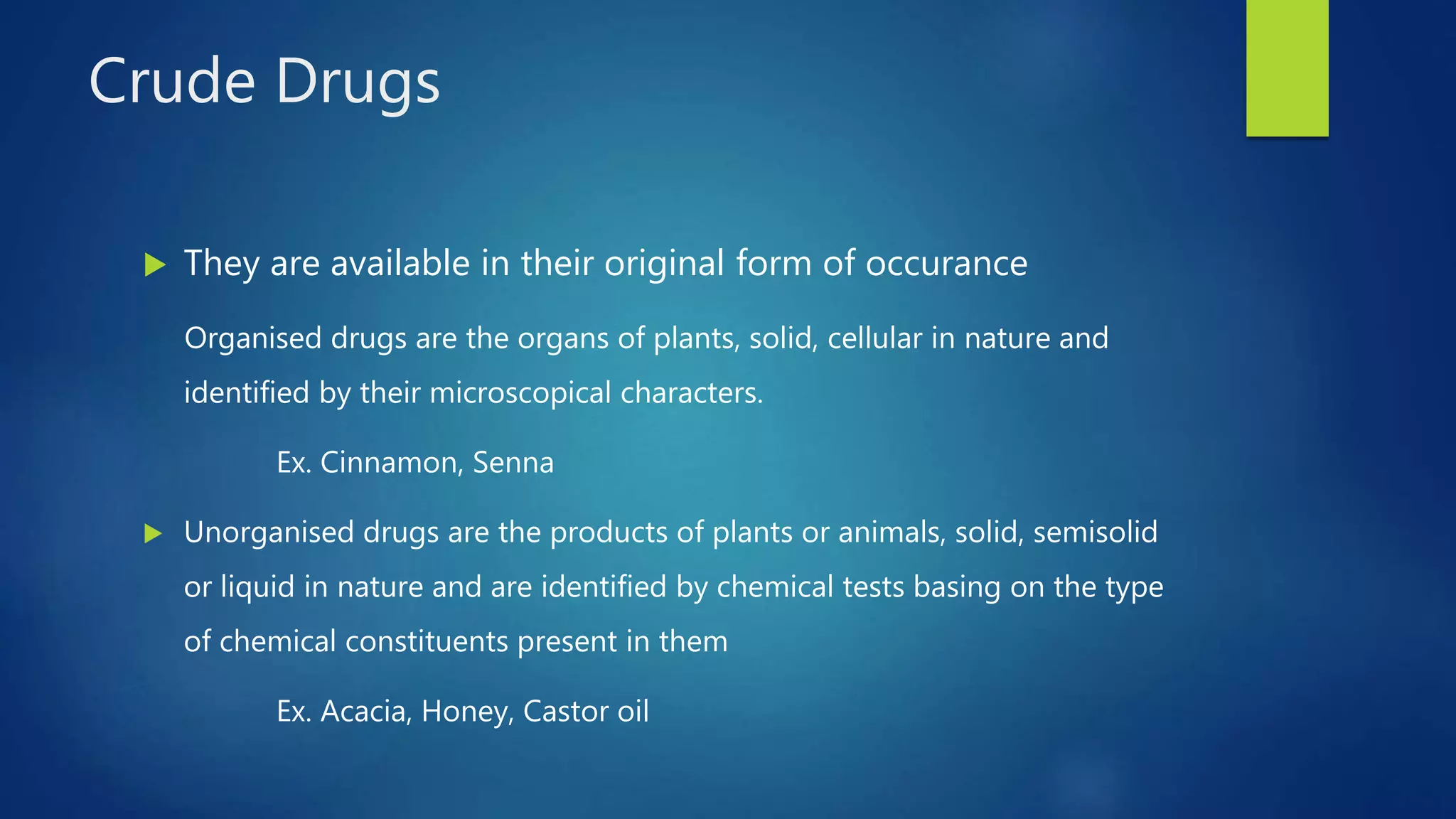 Crude Drugs

They are available in their original form of occurance

Organised drugs are the organs of plants, solid, cellular in nature and identified by their microscopical characters.

Ex. Cinnamon, Senna

Unorganised drugs are the products of plants or animals, solid, semisolid or liquid in nature and are identified by chemical tests basing on the type of chemical constituents present in them

Ex. Acacia, Honey, Castor oil